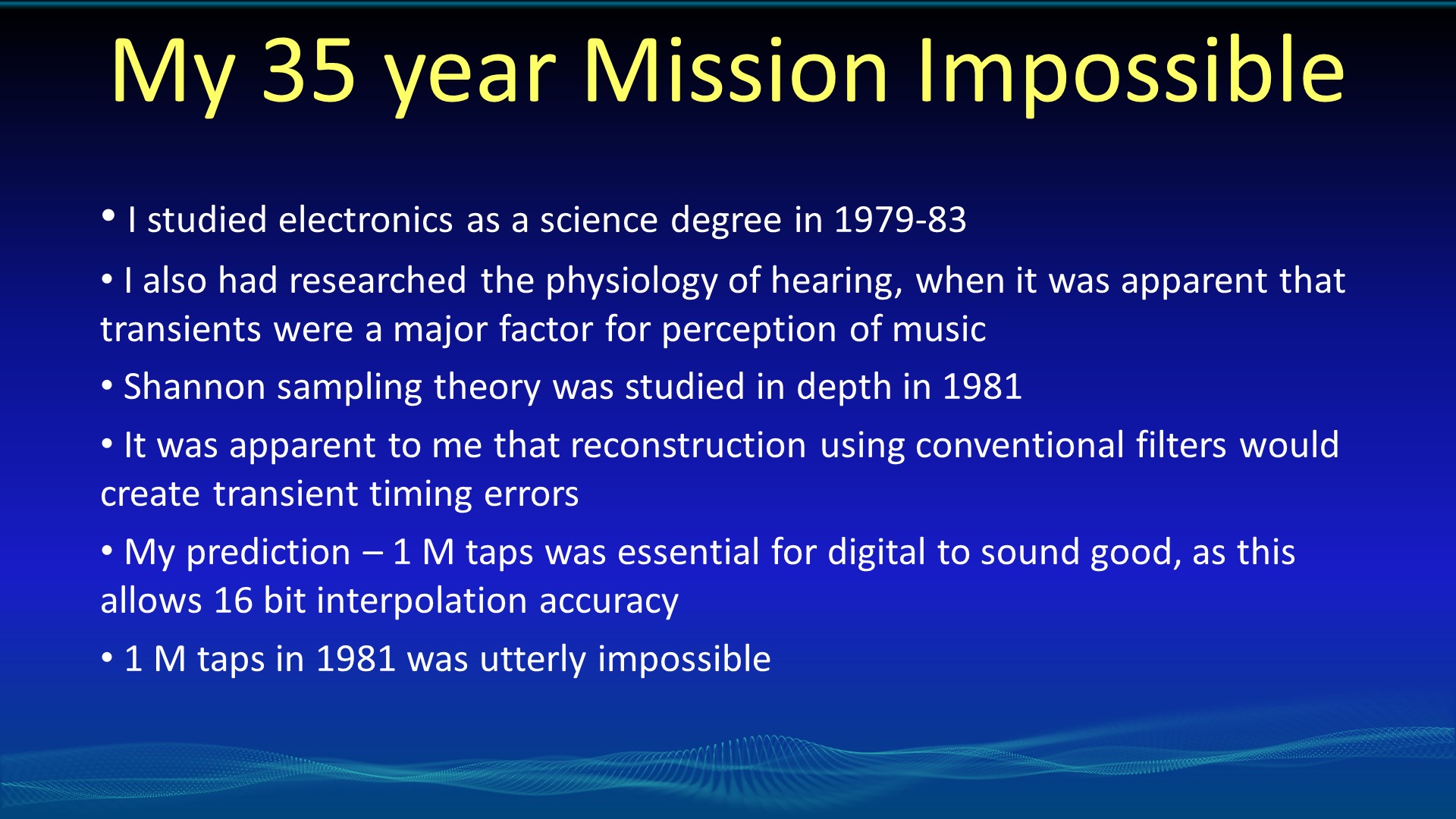 My 35 year Mission Impossible

• I studied electronics as a science degree in 1979-83

• I also had researched the physiology of hearing, when it was apparent that transients were a major factor for perception of music

• Shannon sampling theory was studied in depth in 1981

• It was apparent to me that reconstruction using conventional filters would create transient timing errors

• My prediction – 1 M taps was essential for digital to sound good, as this allows 16 bit interpolation accuracy

• 1 M taps in 1981 was utterly impossible